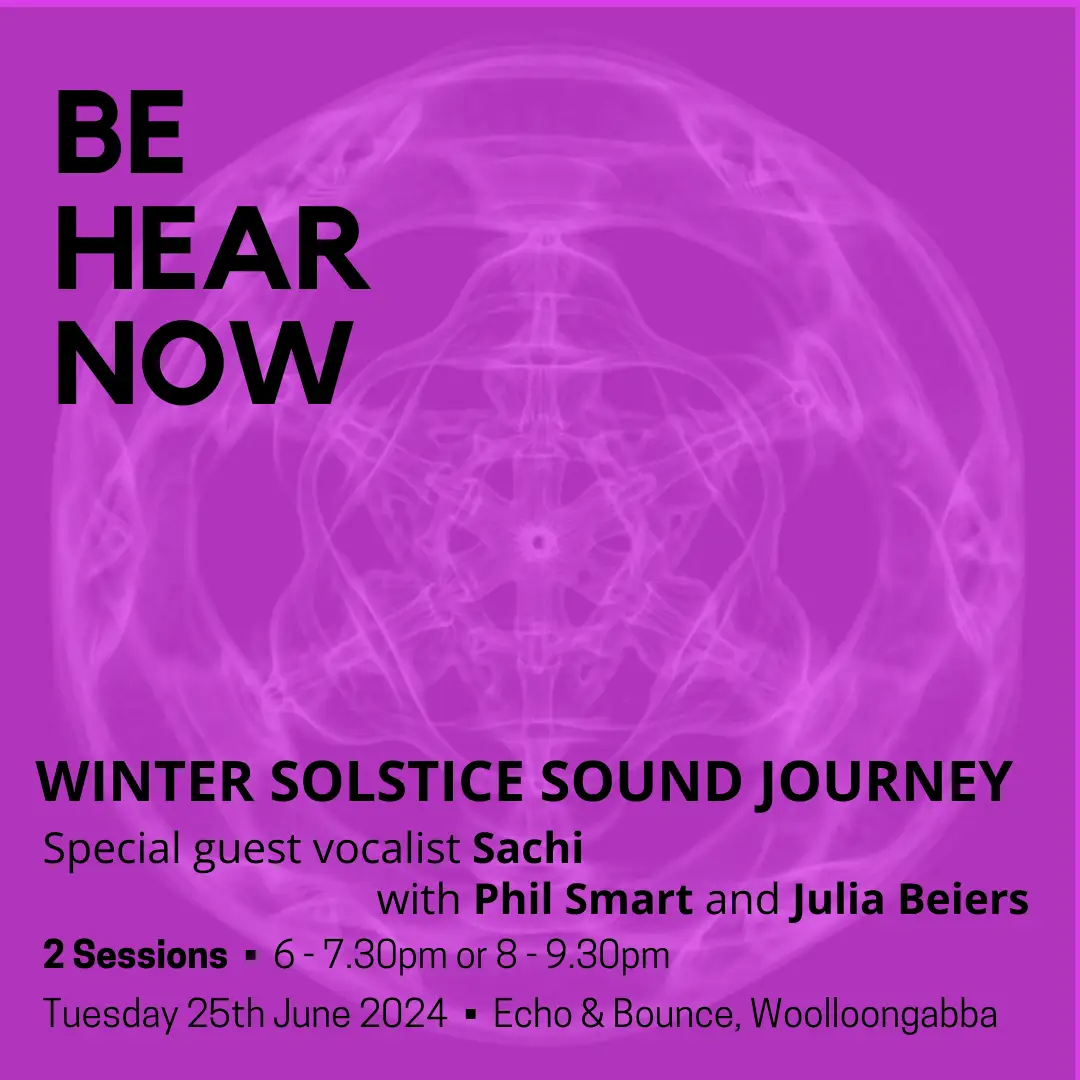 BE
HEAR
NOW

WINTER SOLSTICE SOUND JOURNEY

Special guest vocalist Sachi
with Phil Smart and Julia Beiers

2 Sessions ▪ 6 - 7.30pm or 8 - 9.30pm

Tuesday 25th June 2024 ▪ Echo & Bounce, Woolloongabba